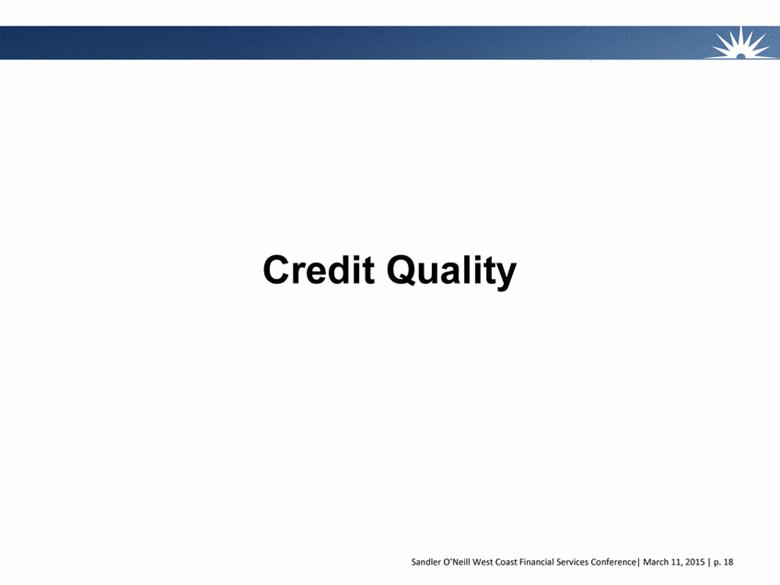 Credit Quality

Sandler O'Neill West Coast Financial Services Conference| March 11, 2015 | p. 18